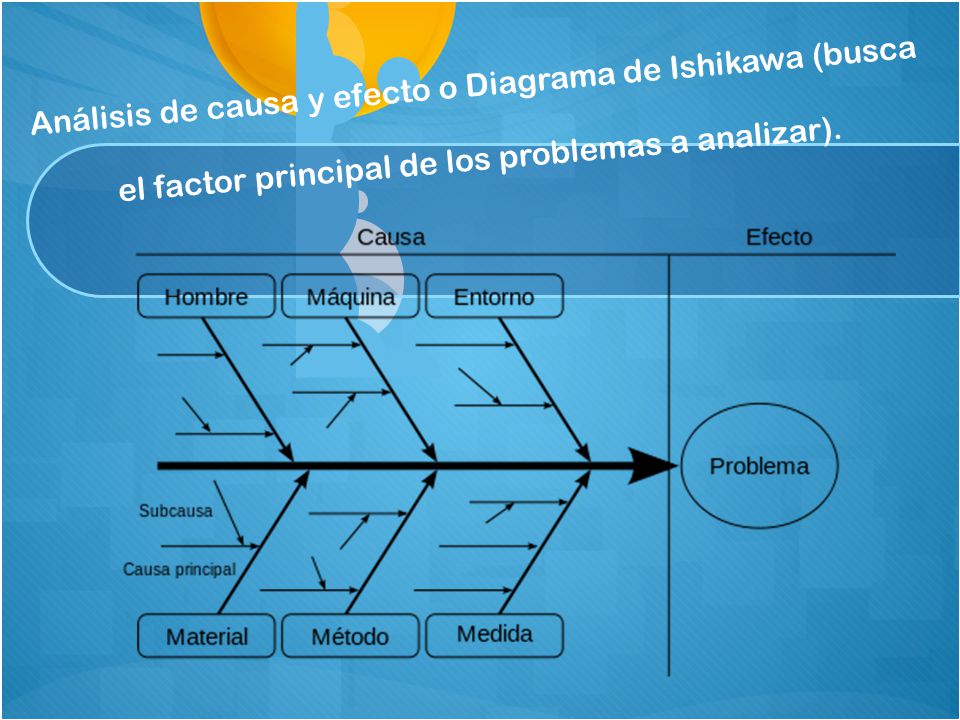 Análisis de causa y efecto o Diagrama de Ishikawa (busca el factor principal de los problemas a analizar).

Causa

Efecto

Hombre

Máquina

Entorno

Problema

Subcausa

Causa principal

Material

Método

Medida